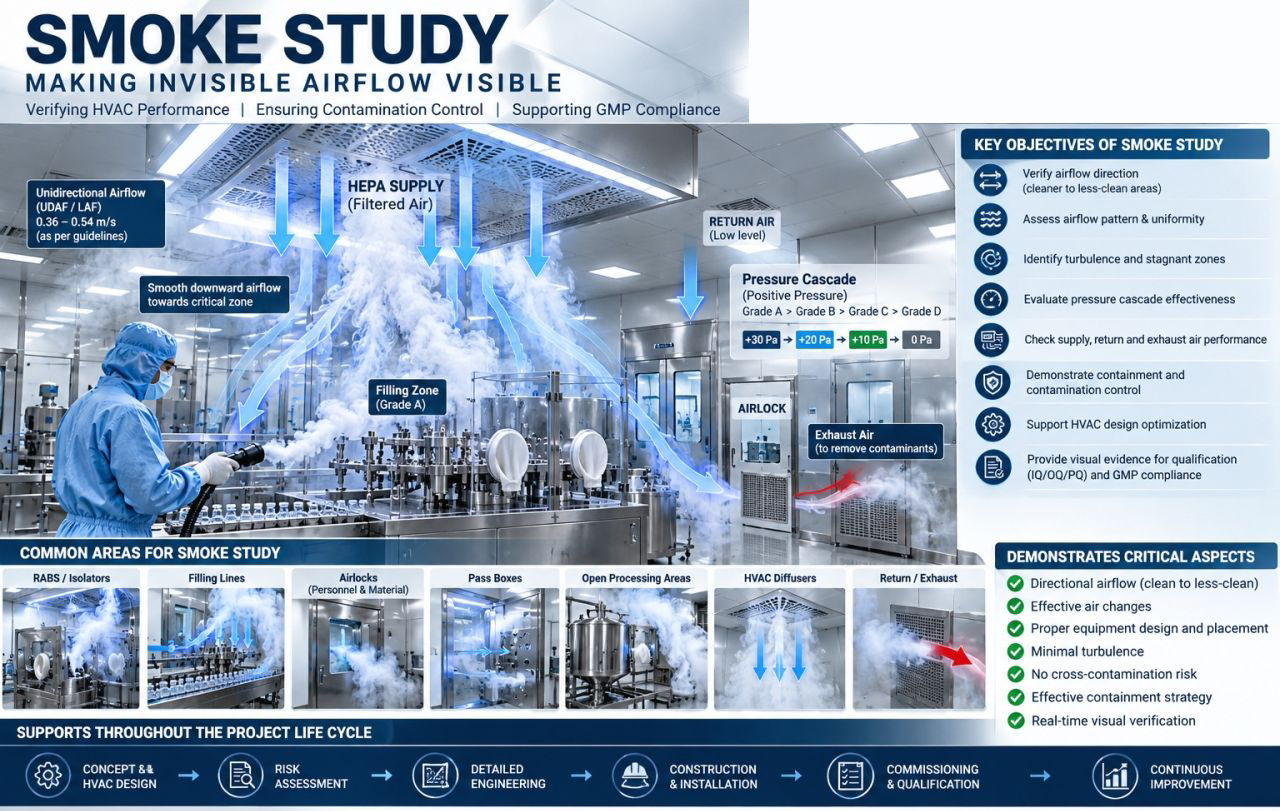 SMOKE STUDY
MAKING INVISIBLE AIRFLOW VISIBLE
Verifying HVAC Performance | Ensuring Contamination Control | Supporting GMP Compliance

Unidirectional Airflow (UDAF / LAF) 0.36 – 0.54 m/s (as per guidelines)

HEPA SUPPLY (Filtered Air)

RETURN AIR (Low level)

Smooth downward airflow towards critical zone

Pressure Cascade (Positive Pressure)
Grade A > Grade B > Grade C > Grade D
+30 Pa → +20 Pa → +10 Pa → 0 Pa

Filling Zone (Grade A)

AIRLOCK

Exhaust Air (to remove contaminants)

KEY OBJECTIVES OF SMOKE STUDY
Verify airflow direction (cleaner to less-clean areas)
Assess airflow pattern & uniformity
Identify turbulence and stagnant zones
Evaluate pressure cascade effectiveness
Check supply, return and exhaust air performance
Demonstrate containment and contamination control
Support HVAC design optimization
Provide visual evidence for qualification (IQ/OQ/PQ) and GMP compliance

COMMON AREAS FOR SMOKE STUDY
RABS / Isolators
Filling Lines
Airlocks (Personnel & Material)
Pass Boxes
Open Processing Areas
HVAC Diffusers
Return / Exhaust

DEMONSTRATES CRITICAL ASPECTS
Directional airflow (clean to less-clean)
Effective air changes
Proper equipment design and placement
Minimal turbulence
No cross-contamination risk
Effective containment strategy
Real-time visual verification

SUPPORTS THROUGHOUT THE PROJECT LIFE CYCLE
CONCEPT && HVAC DESIGN → RISK ASSESSMENT → DETAILED ENGINEERING → CONSTRUCTION & INSTALLATION → COMMISSIONING & QUALIFICATION → CONTINUOUS IMPROVEMENT